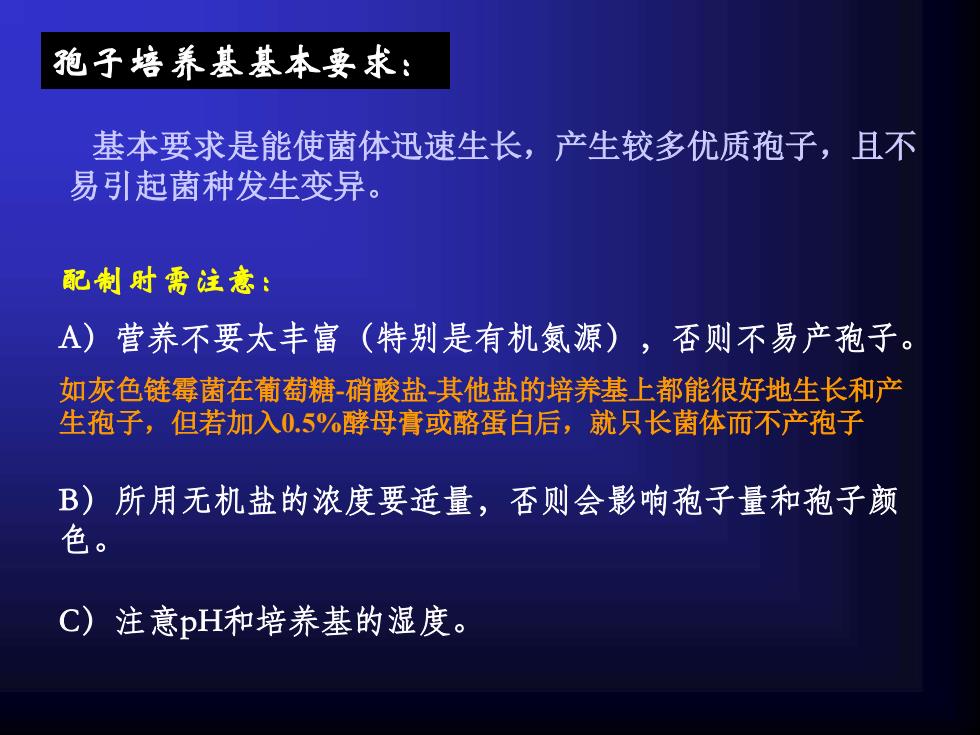 孢子培养基基本要求：

基本要求是能使菌体迅速生长，产生较多优质孢子，且不易引起菌种发生变异。

配制时需注意：

A）营养不要太丰富（特别是有机氮源），否则不易产孢子。

如灰色链霉菌在葡萄糖-硝酸盐-其他盐的培养基上都能很好地生长和产生孢子，但若加入0.5%酵母膏或酪蛋白后，就只长菌体而不产孢子

B）所用无机盐的浓度要适量，否则会影响孢子量和孢子颜色。

C）注意pH和培养基的湿度。